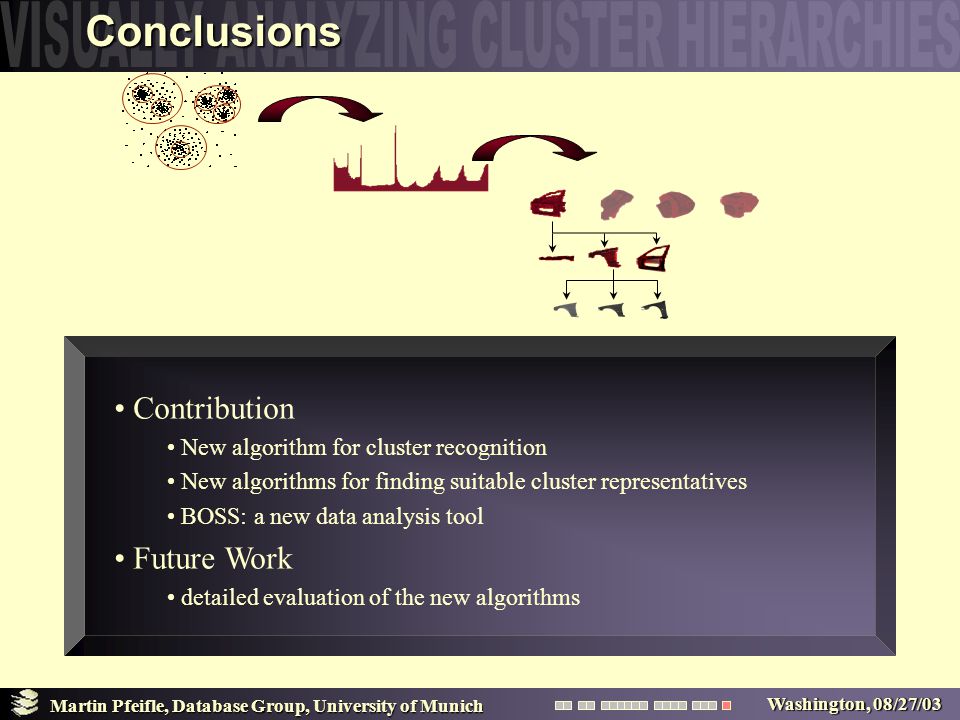 VISUALLY ANALYZING CLUSTER HIERARCHIES

Conclusions

• Contribution
• New algorithm for cluster recognition
• New algorithms for finding suitable cluster representatives
• BOSS: a new data analysis tool

• Future Work
• detailed evaluation of the new algorithms

Martin Pfeifle, Database Group, University of Munich

Washington, 08/27/03